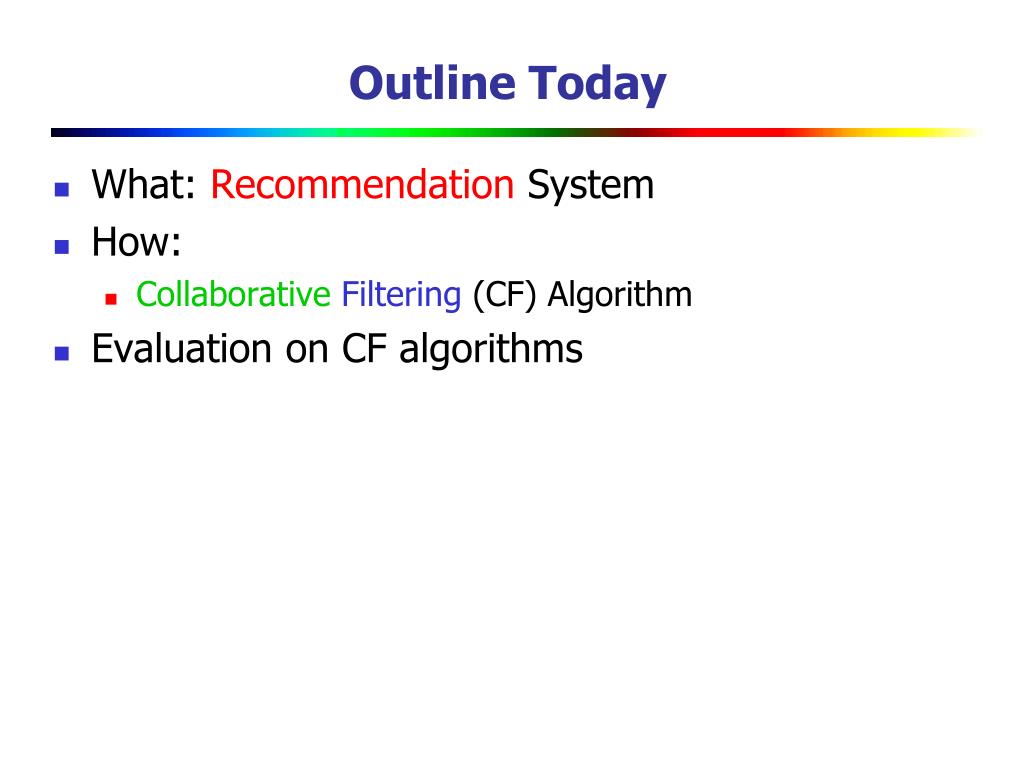 Outline Today

- What: Recommendation System
- How:
  - Collaborative Filtering (CF) Algorithm
- Evaluation on CF algorithms